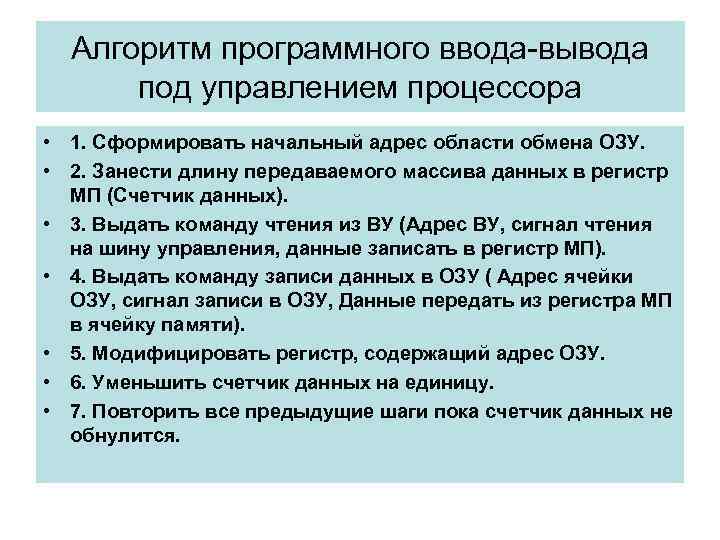 Алгоритм программного ввода-вывода под управлением процессора

• 1. Сформировать начальный адрес области обмена ОЗУ.
• 2. Занести длину передаваемого массива данных в регистр МП (Счетчик данных).
• 3. Выдать команду чтения из ВУ (Адрес ВУ, сигнал чтения на шину управления, данные записать в регистр МП).
• 4. Выдать команду записи данных в ОЗУ ( Адрес ячейки ОЗУ, сигнал записи в ОЗУ, Данные передать из регистра МП в ячейку памяти).
• 5. Модифицировать регистр, содержащий адрес ОЗУ.
• 6. Уменьшить счетчик данных на единицу.
• 7. Повторить все предыдущие шаги пока счетчик данных не обнулится.